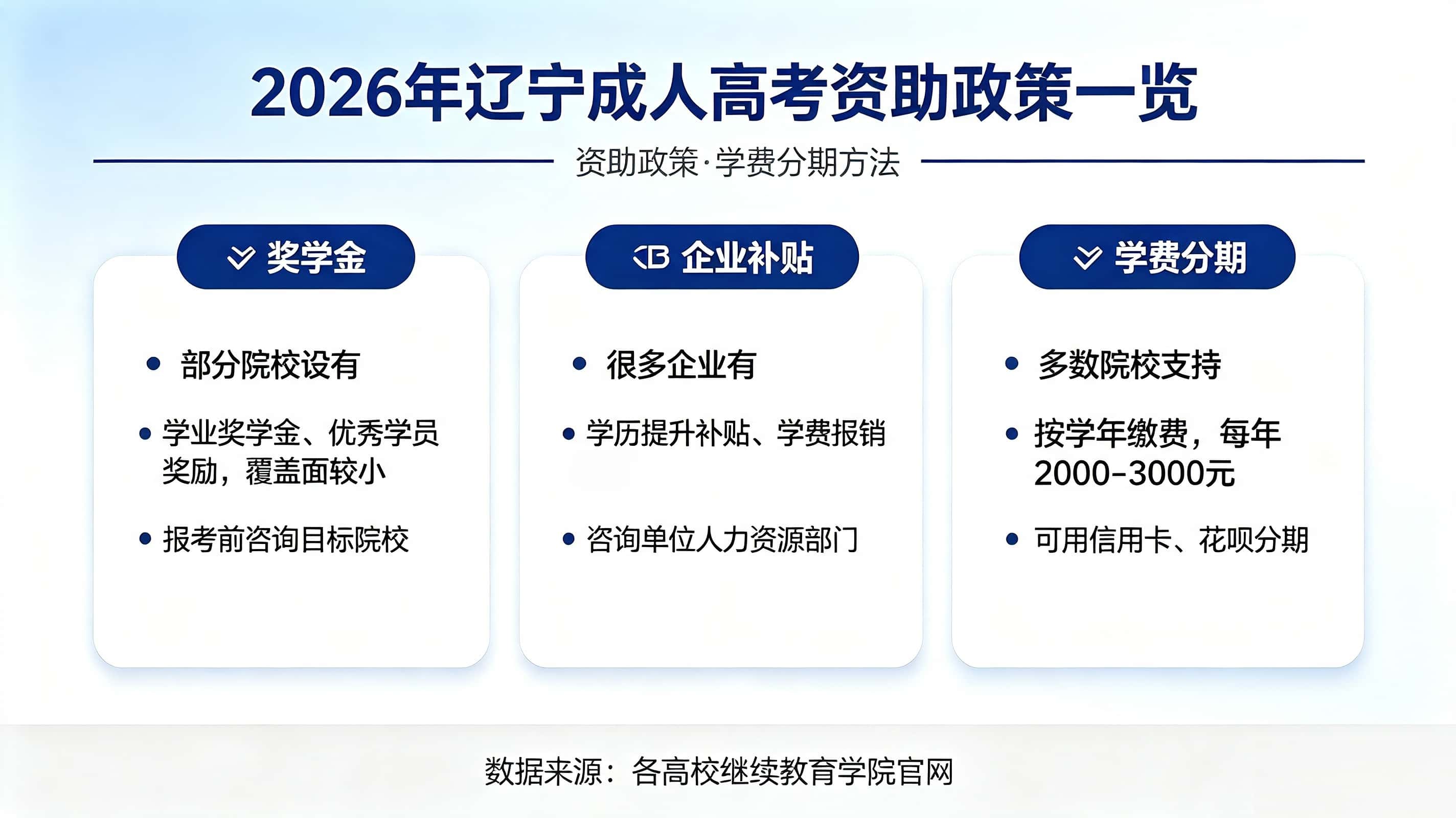 2026年辽宁成人高考资助政策一览

资助政策·学费分期方法

奖学金

• 部分院校设有

• 学业奖学金、优秀学员奖励，覆盖面较小

• 报考前咨询目标院校

企业补贴

• 很多企业有

• 学历提升补贴、学费报销

• 咨询单位人力资源部门

学费分期

• 多数院校支持

• 按学年缴费，每年2000-3000元

• 可用信用卡、花呗分期

数据来源：各高校继续教育学院官网